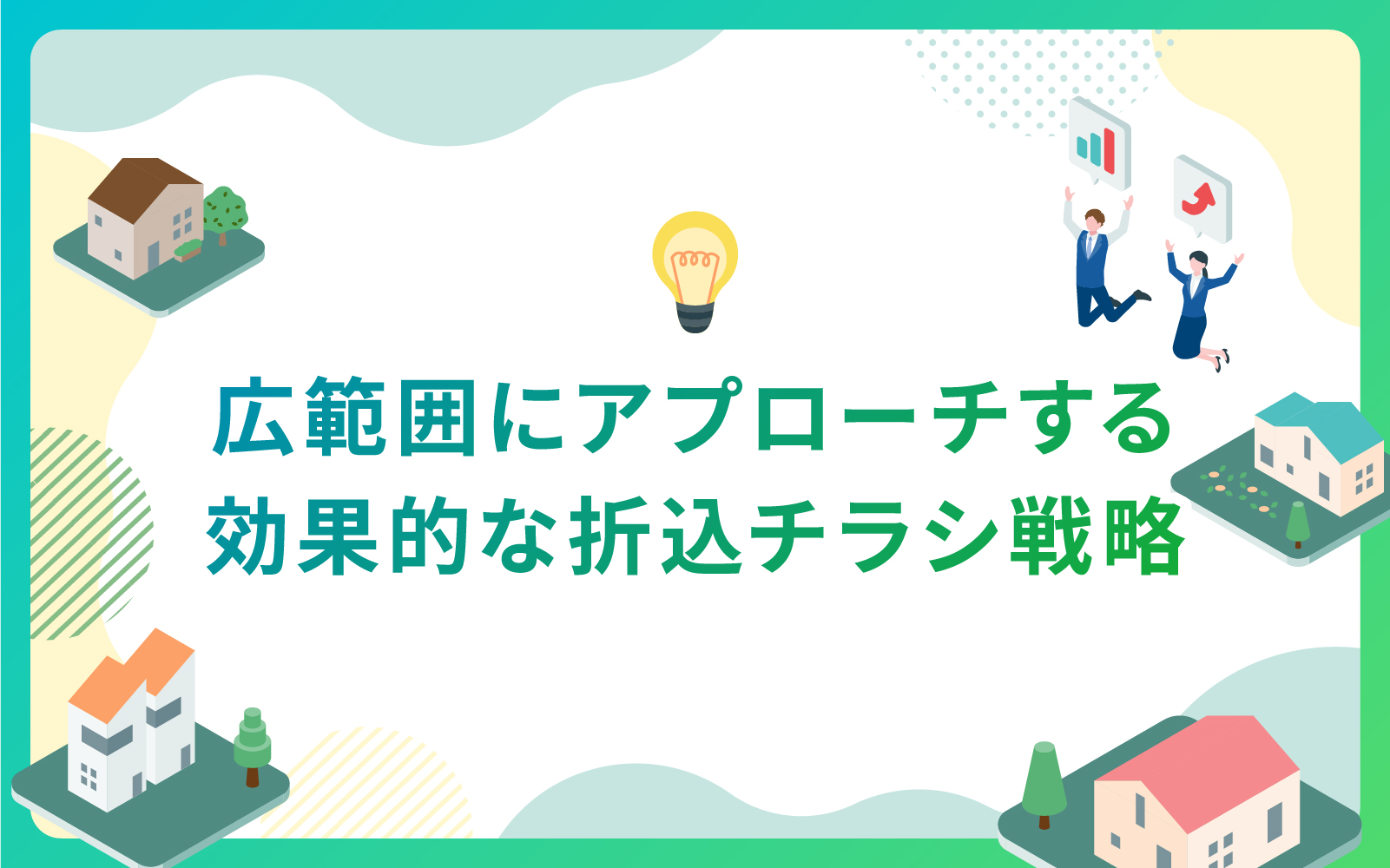 広範囲にアプローチする
効果的な折込チラシ戦略